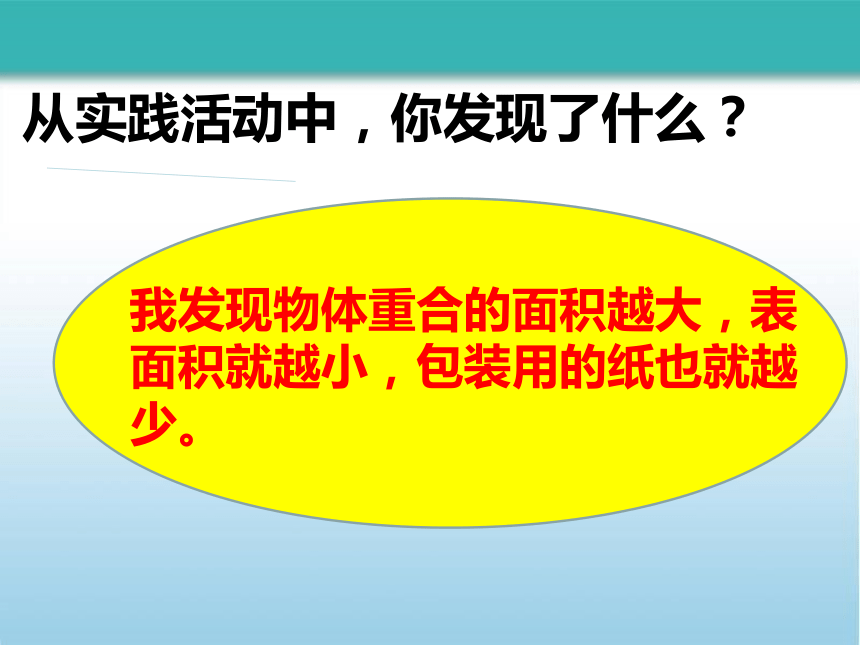 从实践活动中，你发现了什么？

我发现物体重合的面积越大，表面积就越小，包装用的纸也就越少。